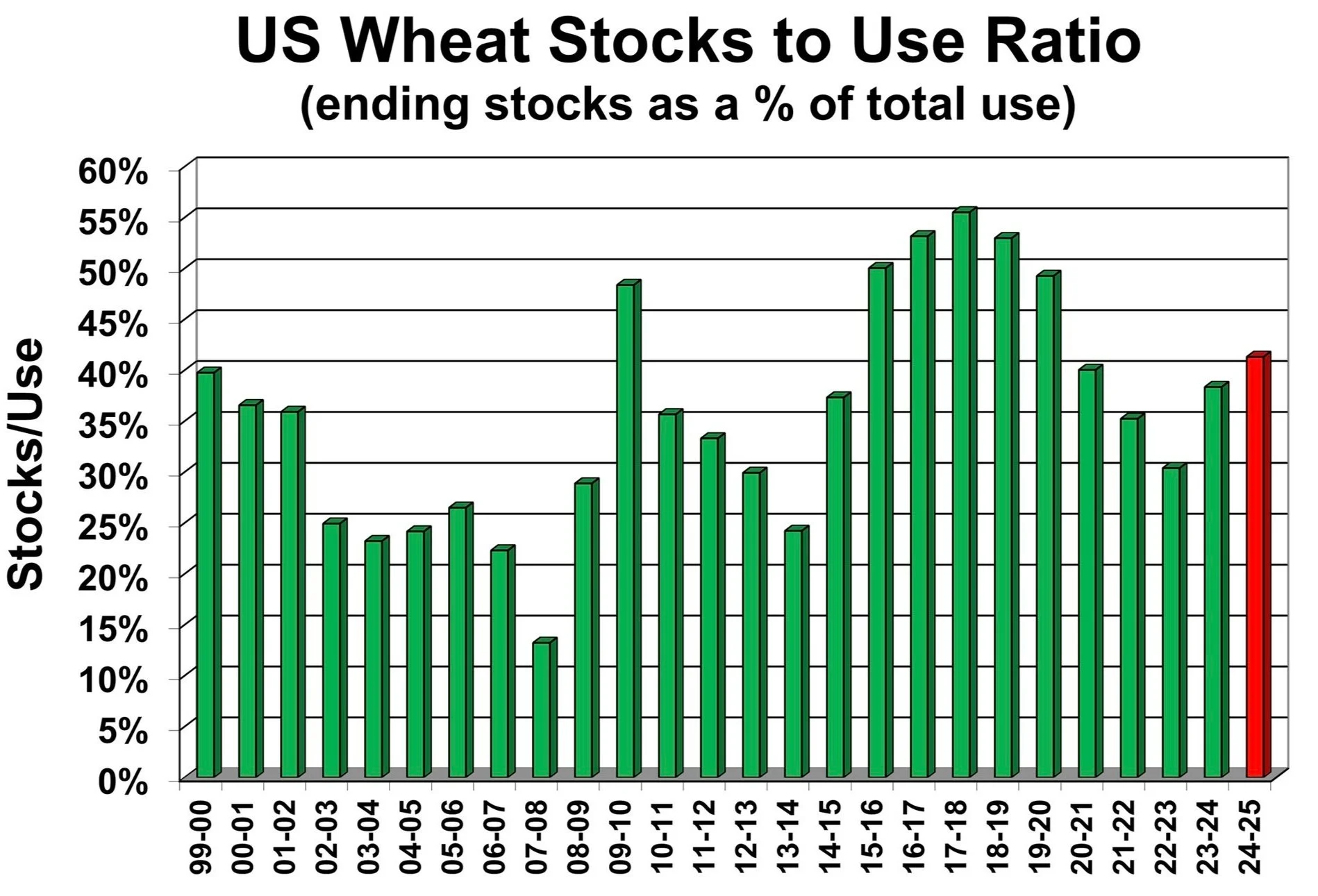 US Wheat Stocks to Use Ratio
(ending stocks as a % of total use)

Stocks/Use

60%
55%
50%
45%
40%
35%
30%
25%
20%
15%
10%
5%
0%

99-00
00-01
01-02
02-03
03-04
04-05
05-06
06-07
07-08
08-09
09-10
10-11
11-12
12-13
13-14
14-15
15-16
16-17
17-18
18-19
19-20
20-21
21-22
22-23
23-24
24-25